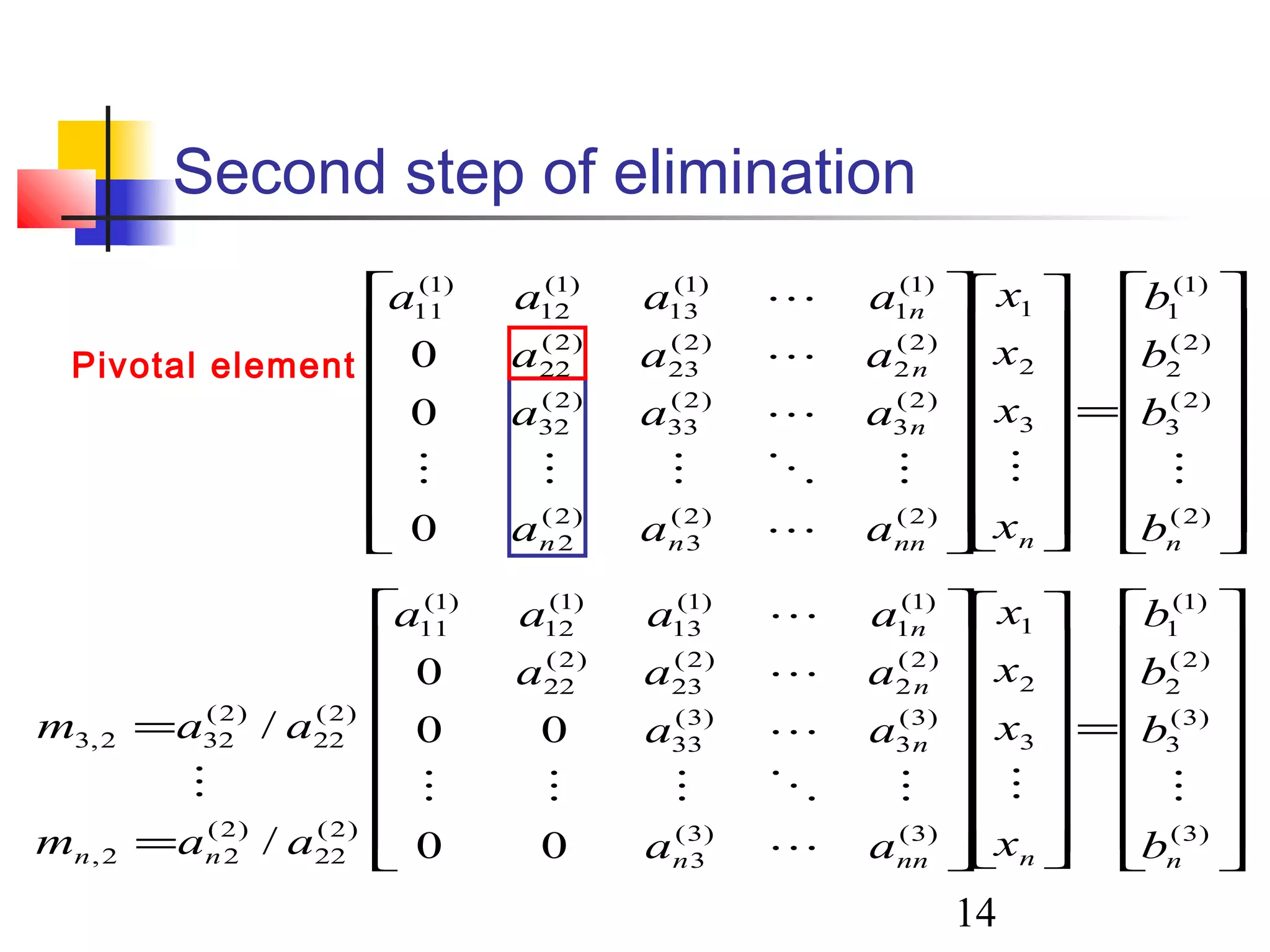 Second step of elimination

Pivotal element

$\begin{bmatrix} a_{11}^{(1)} & a_{12}^{(1)} & a_{13}^{(1)} & \cdots & a_{1n}^{(1)} \\ 0 & a_{22}^{(2)} & a_{23}^{(2)} & \cdots & a_{2n}^{(2)} \\ 0 & a_{32}^{(2)} & a_{33}^{(2)} & \cdots & a_{3n}^{(2)} \\ \vdots & \vdots & \vdots & \ddots & \vdots \\ 0 & a_{n2}^{(2)} & a_{n3}^{(2)} & \cdots & a_{nn}^{(2)} \end{bmatrix} \begin{bmatrix} x_1 \\ x_2 \\ x_3 \\ \vdots \\ x_n \end{bmatrix} = \begin{bmatrix} b_1^{(1)} \\ b_2^{(2)} \\ b_3^{(2)} \\ \vdots \\ b_n^{(2)} \end{bmatrix}$

$m_{3,2} = a_{32}^{(2)} / a_{22}^{(2)}$
$\vdots$
$m_{n,2} = a_{n2}^{(2)} / a_{22}^{(2)}$

$\begin{bmatrix} a_{11}^{(1)} & a_{12}^{(1)} & a_{13}^{(1)} & \cdots & a_{1n}^{(1)} \\ 0 & a_{22}^{(2)} & a_{23}^{(2)} & \cdots & a_{2n}^{(2)} \\ 0 & 0 & a_{33}^{(3)} & \cdots & a_{3n}^{(3)} \\ \vdots & \vdots & \vdots & \ddots & \vdots \\ 0 & 0 & a_{n3}^{(3)} & \cdots & a_{nn}^{(3)} \end{bmatrix} \begin{bmatrix} x_1 \\ x_2 \\ x_3 \\ \vdots \\ x_n \end{bmatrix} = \begin{bmatrix} b_1^{(1)} \\ b_2^{(2)} \\ b_3^{(3)} \\ \vdots \\ b_n^{(3)} \end{bmatrix}$

14